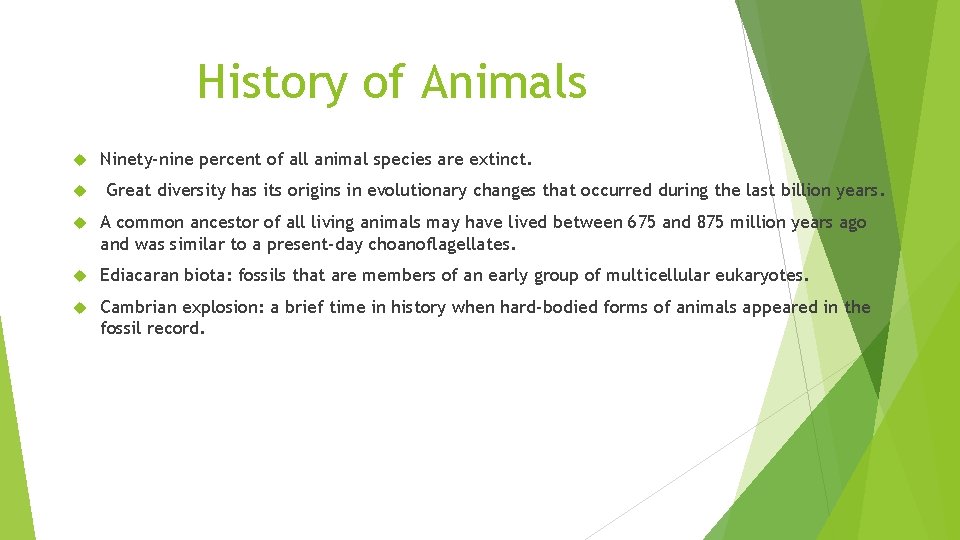 History of Animals

Ninety-nine percent of all animal species are extinct.

Great diversity has its origins in evolutionary changes that occurred during the last billion years.

A common ancestor of all living animals may have lived between 675 and 875 million years ago and was similar to a present-day choanoflagellates.

Ediacaran biota: fossils that are members of an early group of multicellular eukaryotes.

Cambrian explosion: a brief time in history when hard-bodied forms of animals appeared in the fossil record.